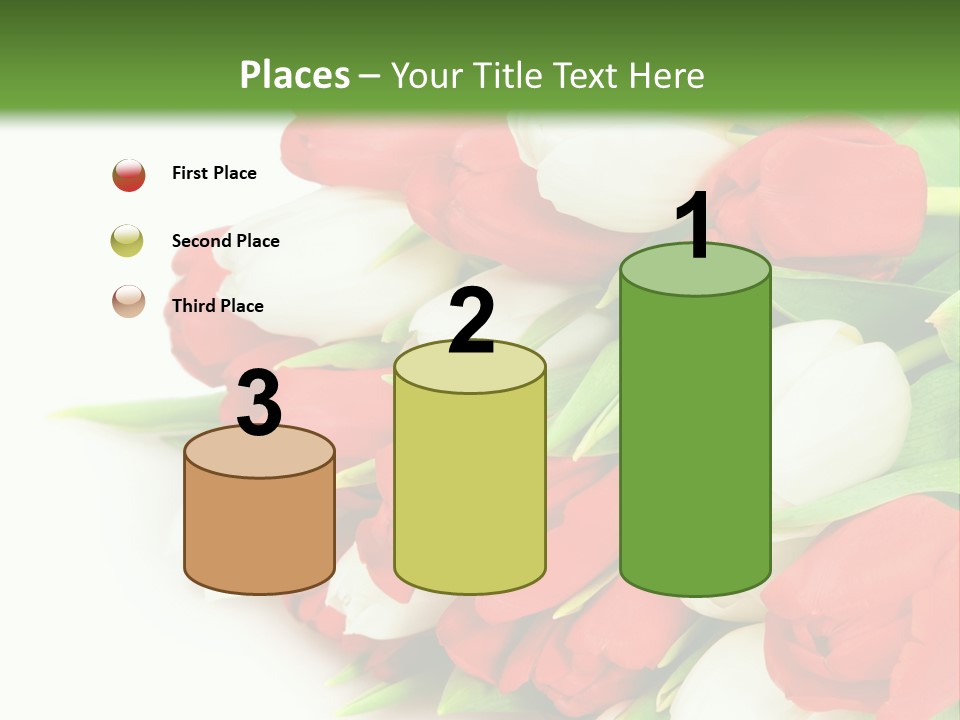 Places – Your Title Text Here

First Place

Second Place

Third Place

3

2

1